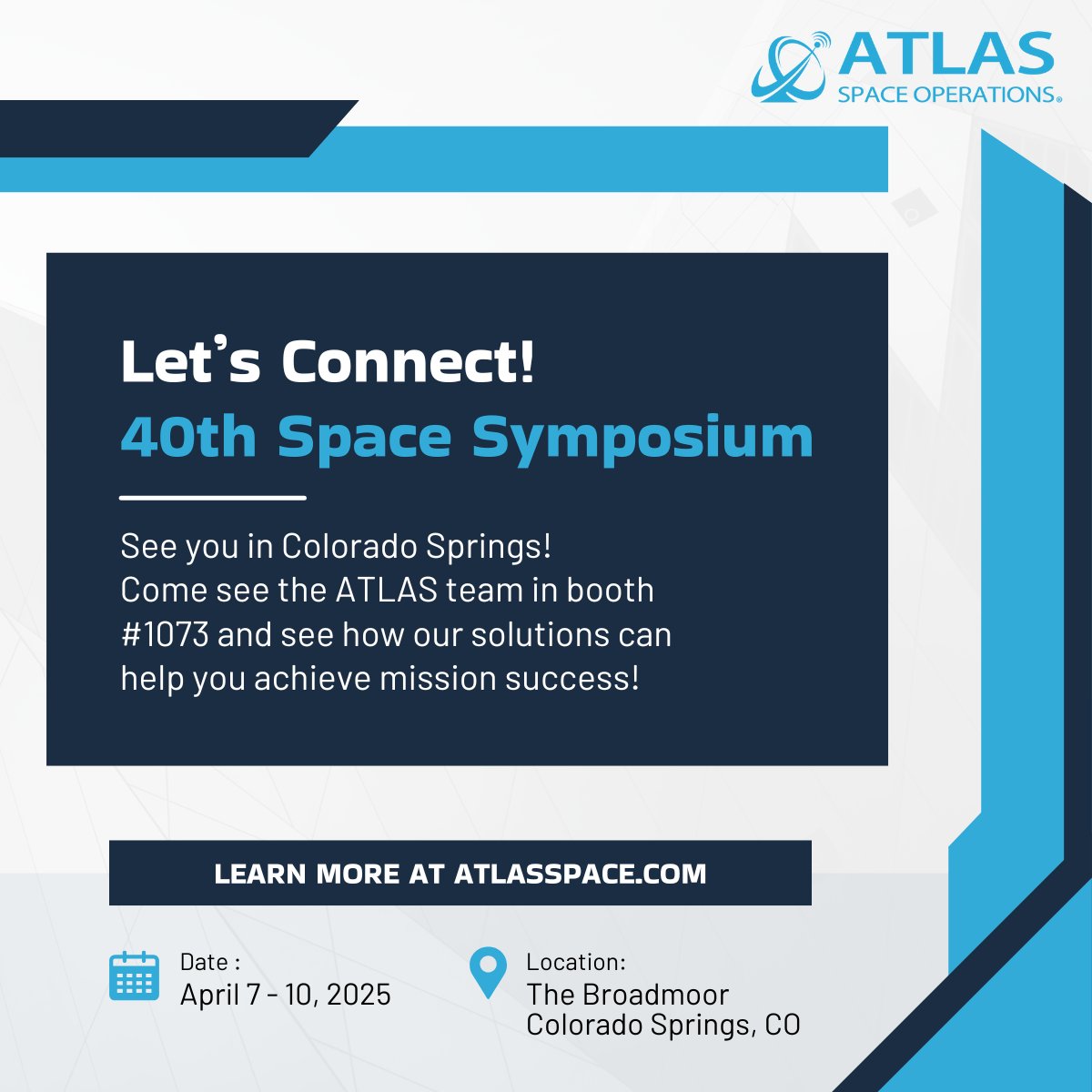 ATLAS
SPACE OPERATIONS®

Let's Connect!
40th Space Symposium

See you in Colorado Springs!
Come see the ATLAS team in booth #1073 and see how our solutions can help you achieve mission success!

LEARN MORE AT ATLASSPACE.COM

Date :
April 7 - 10, 2025

Location:
The Broadmoor
Colorado Springs, CO